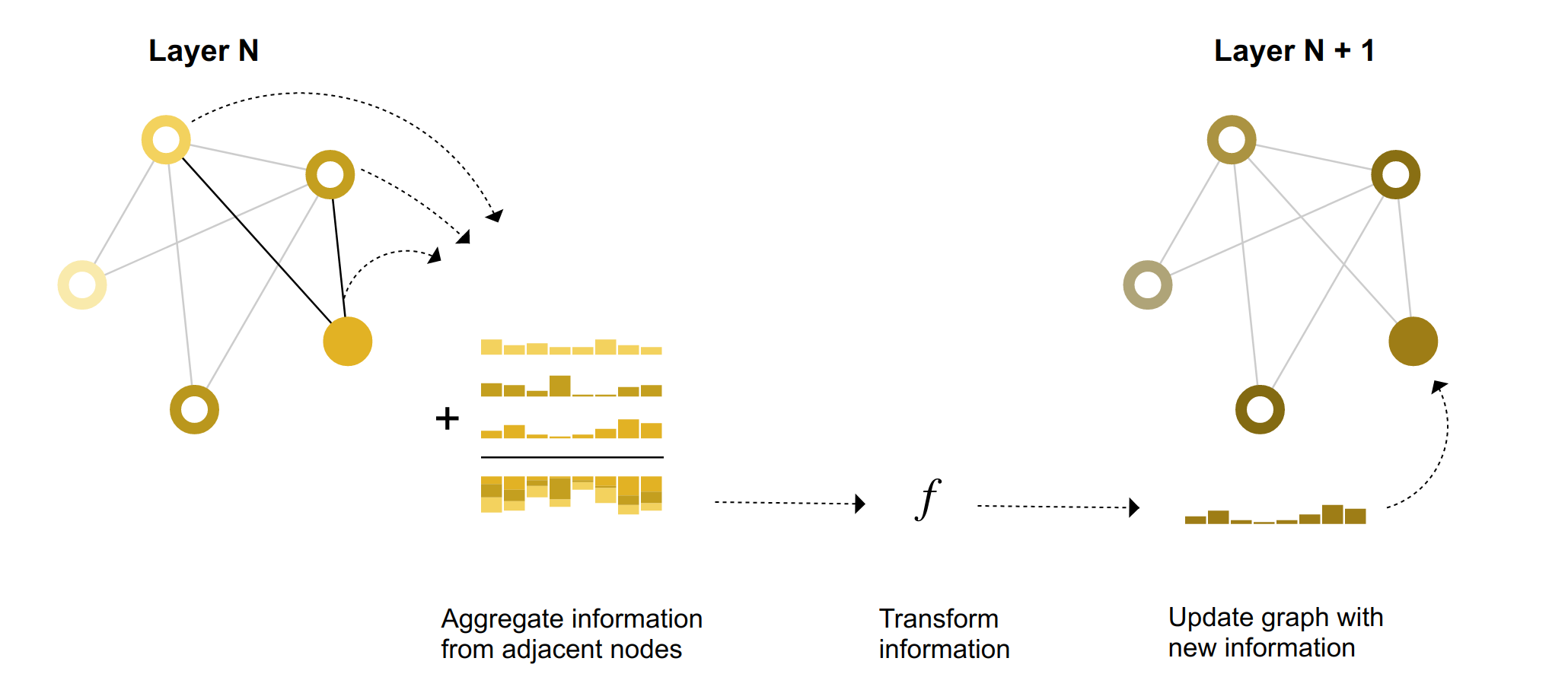 Layer N

Layer N + 1

+

$f$

Aggregate information from adjacent nodes

Transform information

Update graph with new information